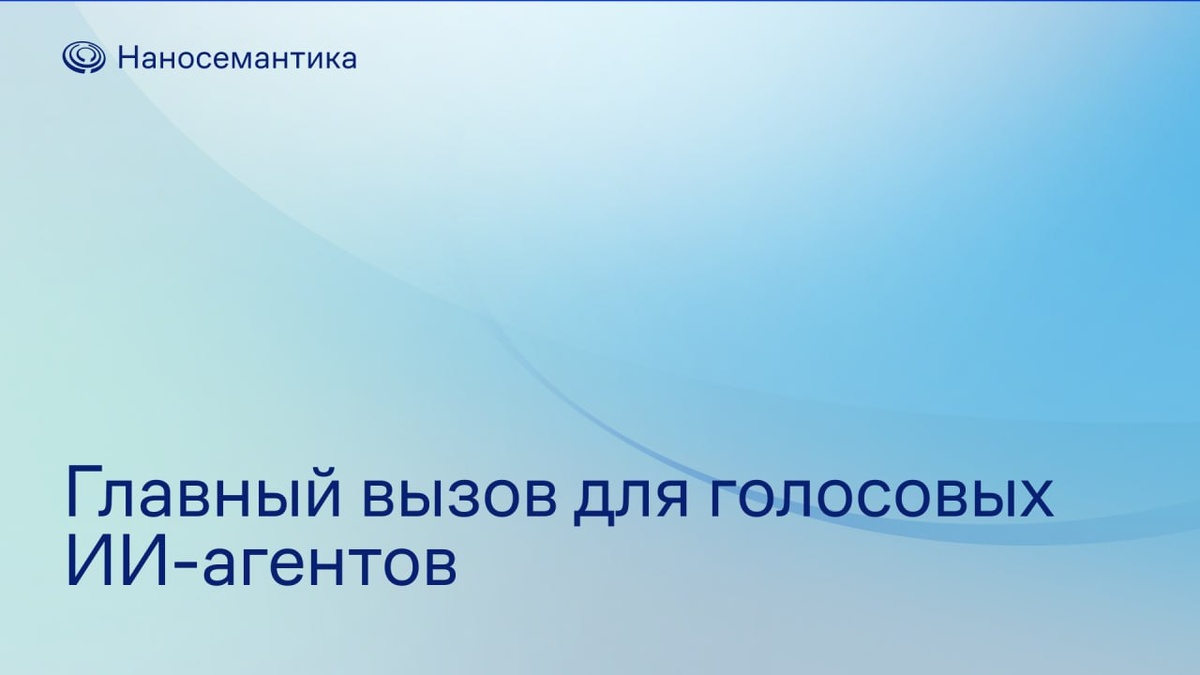 Наносемантика

Главный вызов для голосовых ИИ-агентов